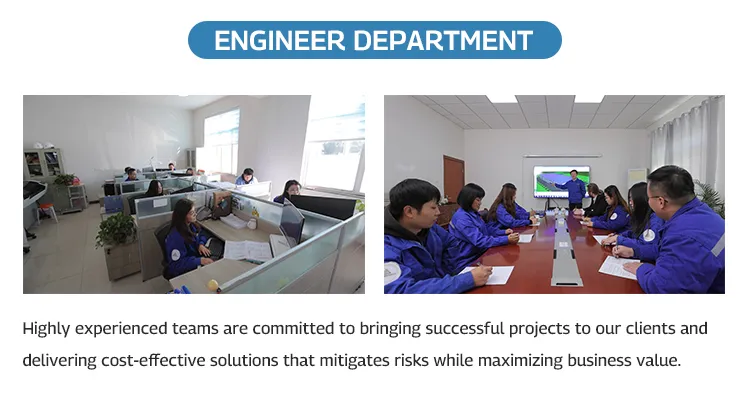 ENGINEER DEPARTMENT

Highly experienced teams are committed to bringing successful projects to our clients and delivering cost-effective solutions that mitigates risks while maximizing business value.